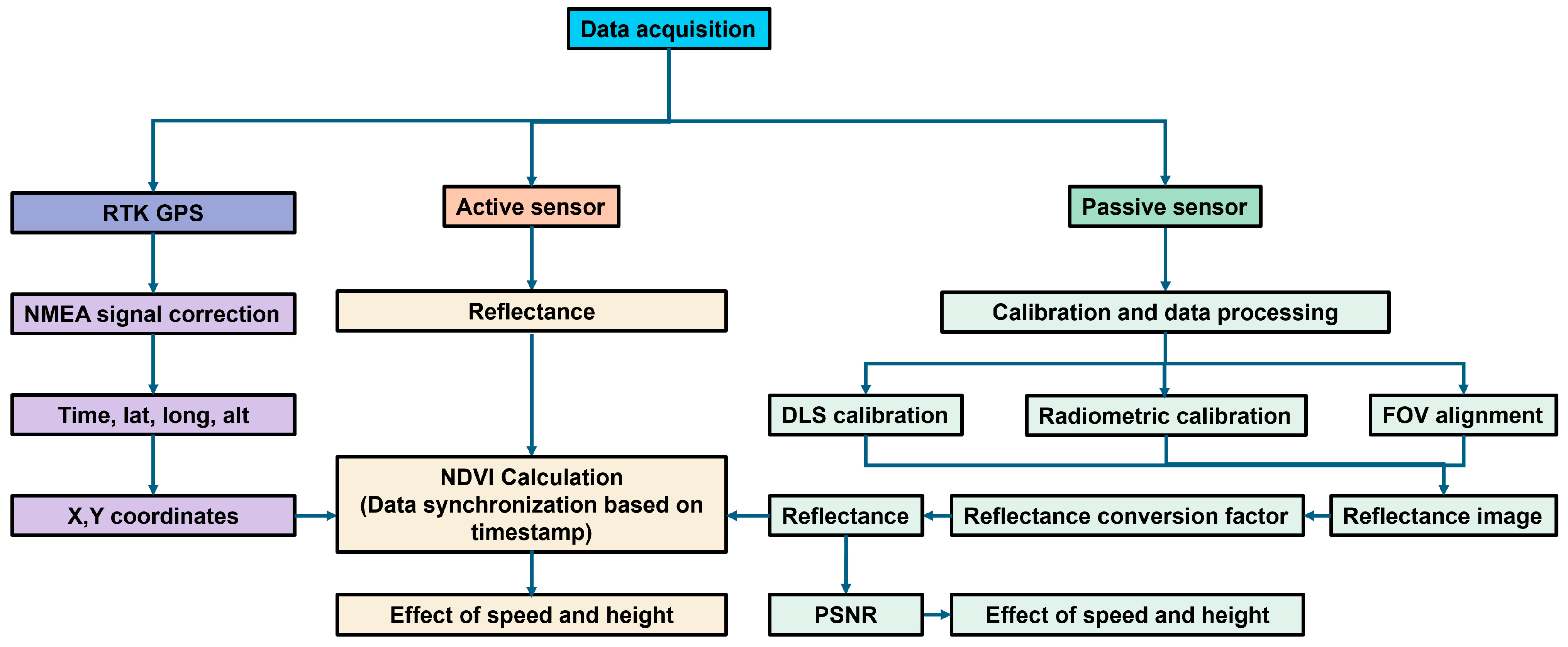 Data acquisition

RTK GPS

NMEA signal correction

Time, lat, long, alt

X,Y coordinates

Active sensor

Reflectance

NDVI Calculation (Data synchronization based on timestamp)

Effect of speed and height

Passive sensor

Calibration and data processing

DLS calibration

Radiometric calibration

FOV alignment

Reflectance image

Reflectance conversion factor

Reflectance

PSNR

Effect of speed and height